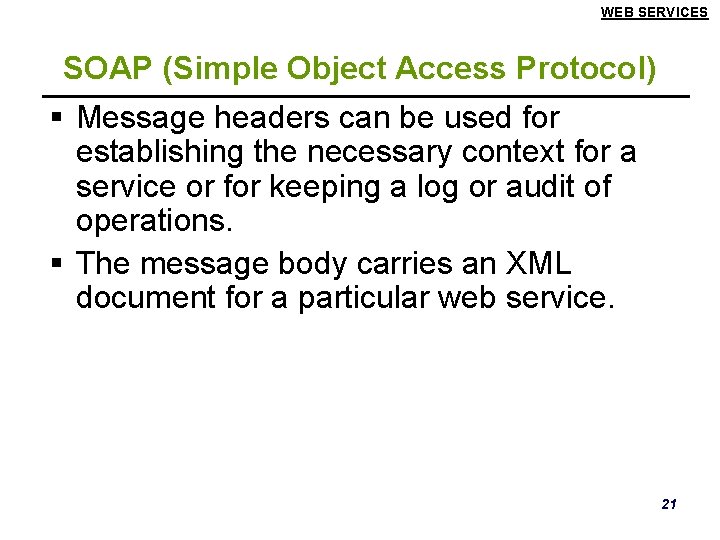 WEB SERVICES

SOAP (Simple Object Access Protocol)

▪ Message headers can be used for establishing the necessary context for a service or for keeping a log or audit of operations.

▪ The message body carries an XML document for a particular web service.

21